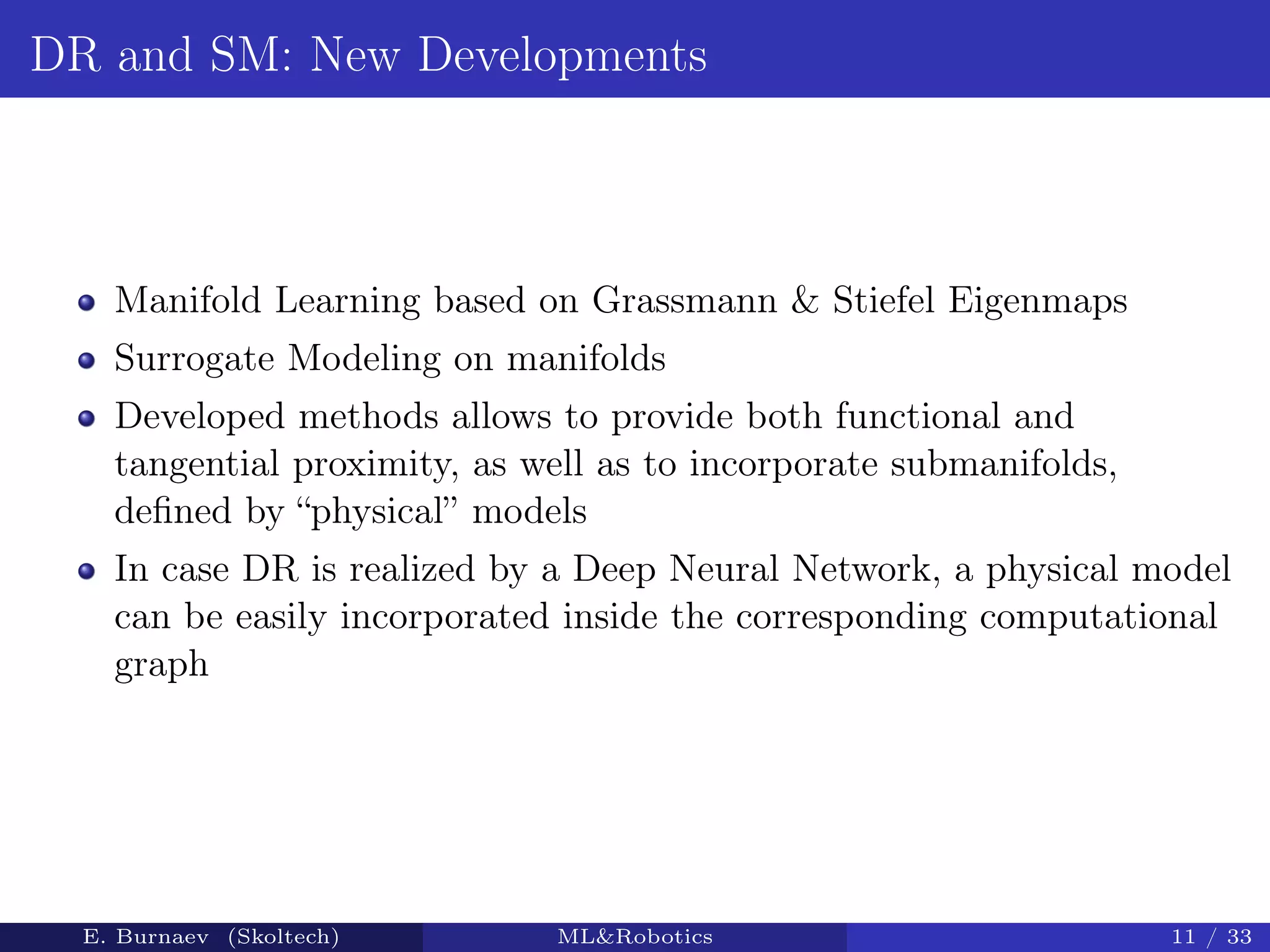 DR and SM: New Developments

- Manifold Learning based on Grassmann & Stiefel Eigenmaps
- Surrogate Modeling on manifolds
- Developed methods allows to provide both functional and tangential proximity, as well as to incorporate submanifolds, defined by “physical” models
- In case DR is realized by a Deep Neural Network, a physical model can be easily incorporated inside the corresponding computational graph

E. Burnaev (Skoltech) ML&Robotics 11 / 33